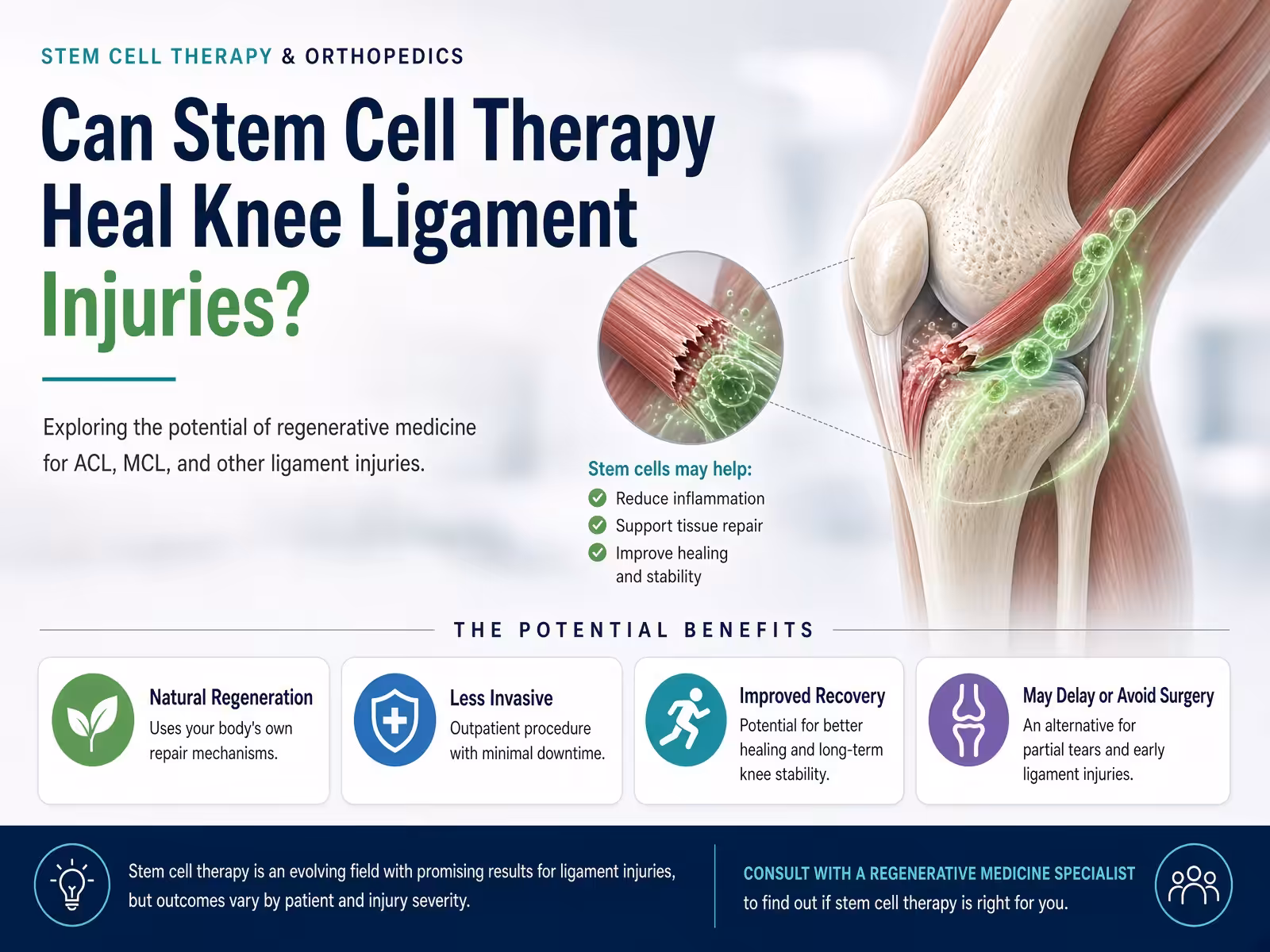 STEM CELL THERAPY & ORTHOPEDICS

Can Stem Cell Therapy Heal Knee Ligament Injuries?

Exploring the potential of regenerative medicine for ACL, MCL, and other ligament injuries.

Stem cells may help:
Reduce inflammation
Support tissue repair
Improve healing and stability

THE POTENTIAL BENEFITS

Natural Regeneration
Uses your body's own repair mechanisms.

Less Invasive
Outpatient procedure with minimal downtime.

Improved Recovery
Potential for better healing and long-term knee stability.

May Delay or Avoid Surgery
An alternative for partial tears and early ligament injuries.

Stem cell therapy is an evolving field with promising results for ligament injuries, but outcomes vary by patient and injury severity.

CONSULT WITH A REGENERATIVE MEDICINE SPECIALIST
to find out if stem cell therapy is right for you.